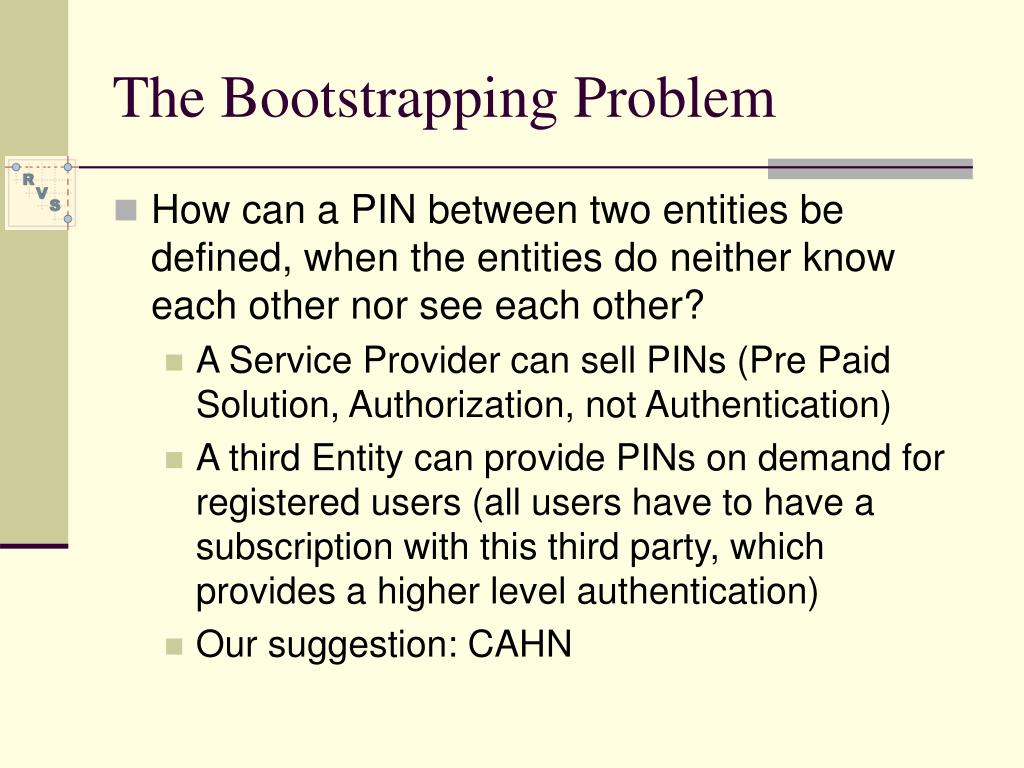 The Bootstrapping Problem

R V S

How can a PIN between two entities be defined, when the entities do neither know each other nor see each other?

A Service Provider can sell PINs (Pre Paid Solution, Authorization, not Authentication)

A third Entity can provide PINs on demand for registered users (all users have to have a subscription with this third party, which provides a higher level authentication)

Our suggestion: CAHN